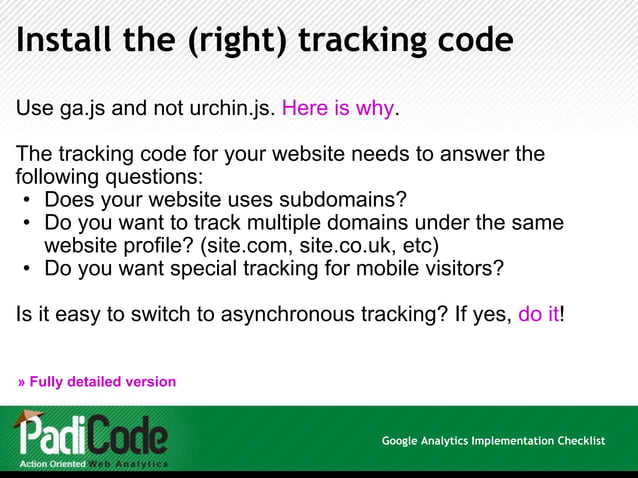 Install the (right) tracking code

Use ga.js and not urchin.js. Here is why.

The tracking code for your website needs to answer the following questions:
• Does your website uses subdomains?
• Do you want to track multiple domains under the same website profile? (site.com, site.co.uk, etc)
• Do you want special tracking for mobile visitors?

Is it easy to switch to asynchronous tracking? If yes, do it!

» Fully detailed version

PadiCode
Action Oriented Web Analytics

Google Analytics Implementation Checklist